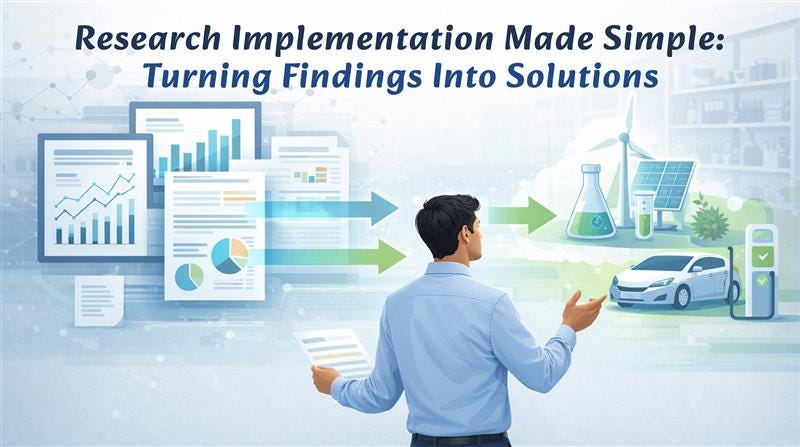 Research Implementation Made Simple:
Turning Findings Into Solutions